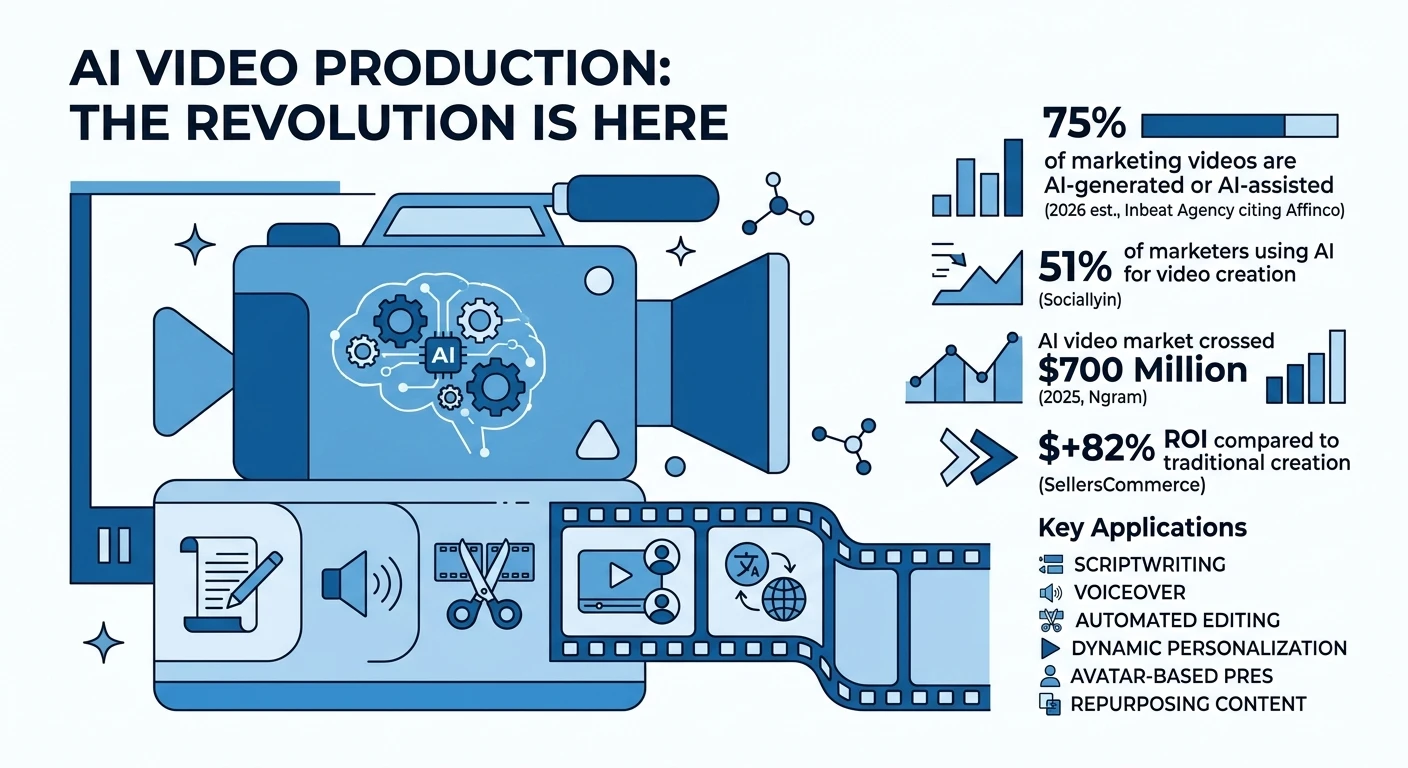 AI VIDEO PRODUCTION: THE REVOLUTION IS HERE

AI

75%
of marketing videos are AI-generated or AI-assisted
(2026 est., Inbeat Agency citing Affinco)

51% of marketers using AI for video creation
(Sociallyin)

AI video market crossed
$700 Million
(2025, Ngram)

$+82% ROI compared to traditional creation
(SellersCommerce)

Key Applications
SCRIPTWRITING
VOICEOVER
AUTOMATED EDITING
DYNAMIC PERSONALIZATION
AVATAR-BASED PRES
REPURPOSING CONTENT